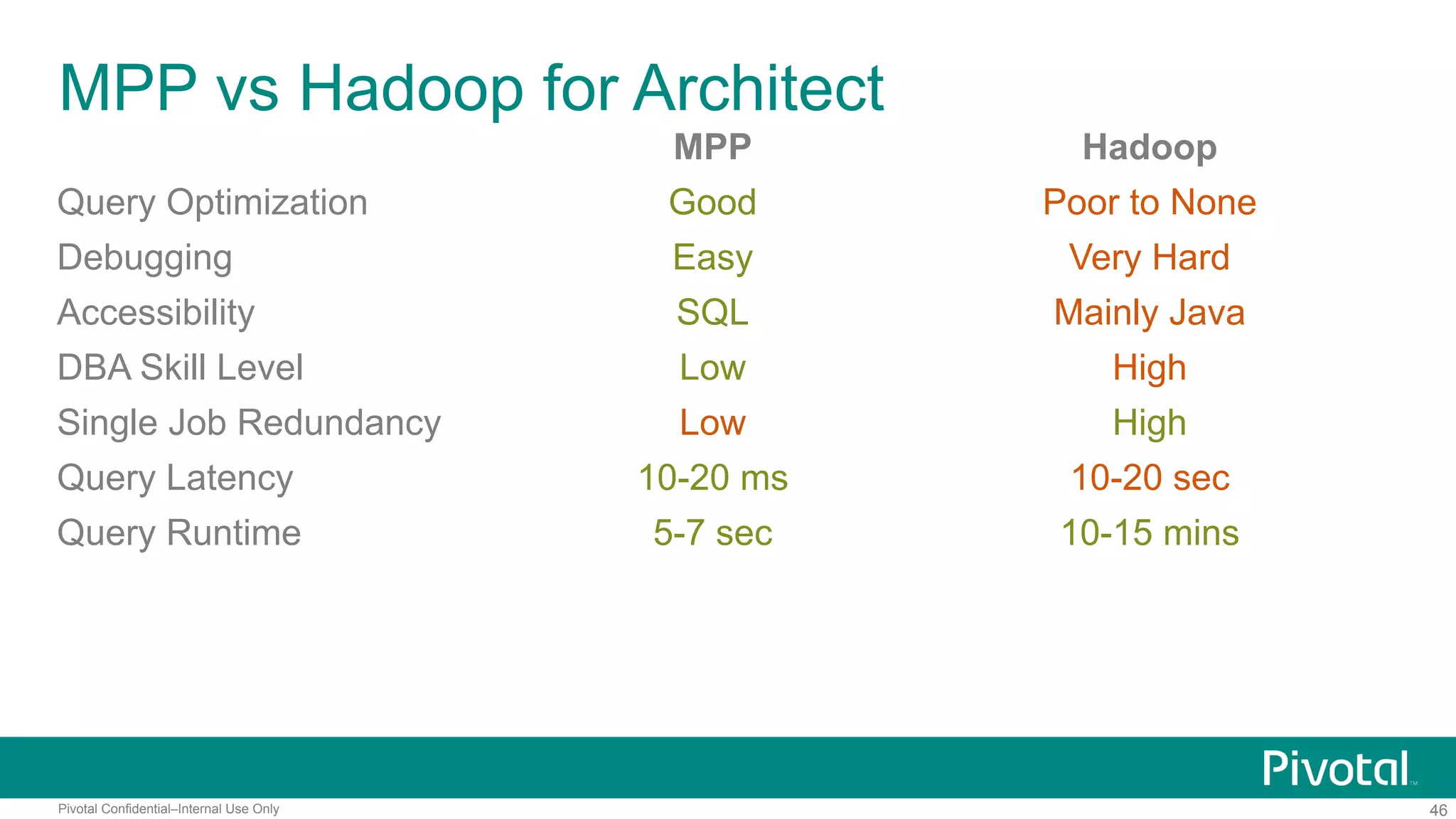 MPP vs Hadoop for Architect

| | MPP | Hadoop |
|---|---|---|
| Query Optimization | Good | Poor to None |
| Debugging | Easy | Very Hard |
| Accessibility | SQL | Mainly Java |
| DBA Skill Level | Low | High |
| Single Job Redundancy | Low | High |
| Query Latency | 10-20 ms | 10-20 sec |
| Query Runtime | 5-7 sec | 10-15 mins |

Pivotal™

Pivotal Confidential–Internal Use Only

46